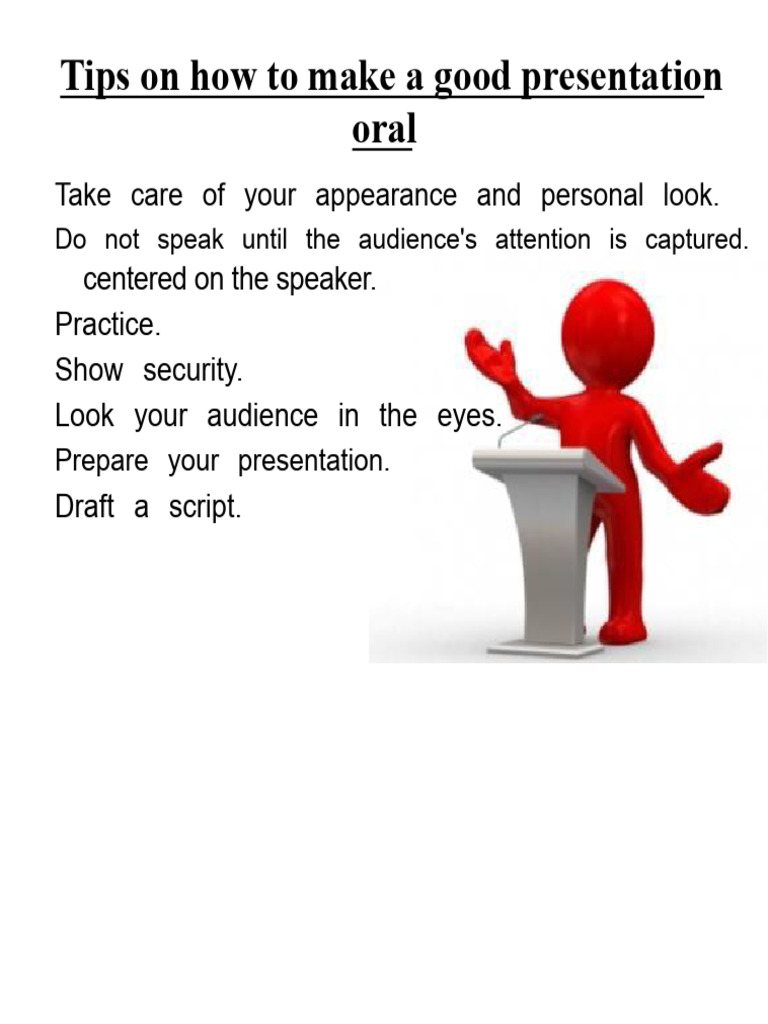 Tips on how to make a good presentation oral

Take care of your appearance and personal look.

Do not speak until the audience's attention is captured. centered on the speaker.

Practice.

Show security.

Look your audience in the eyes.

Prepare your presentation.

Draft a script.